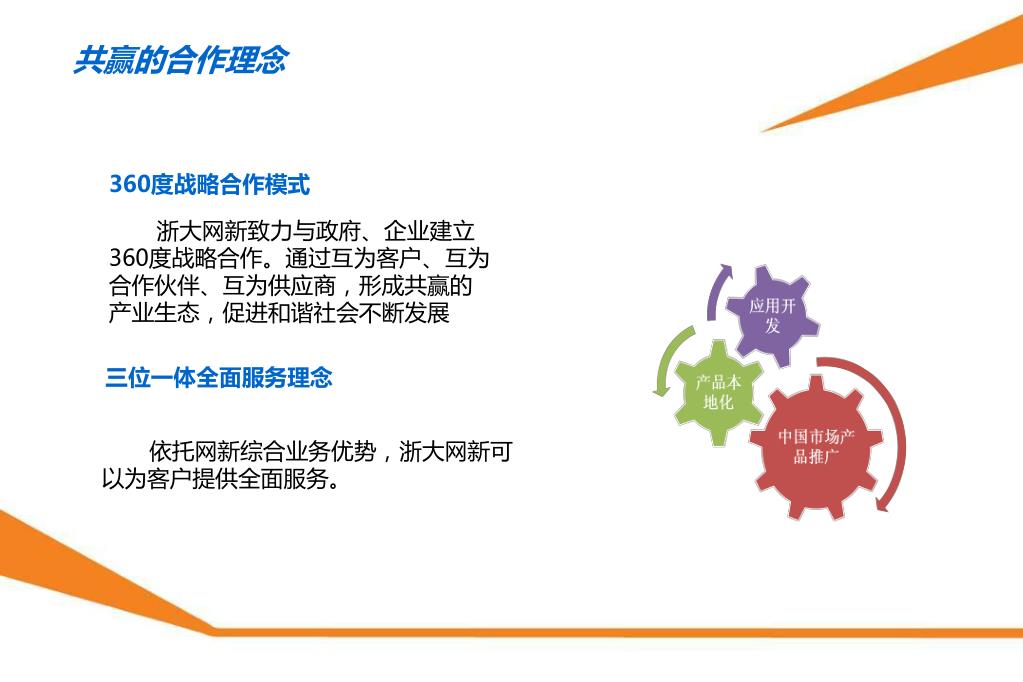 共赢的合作理念

360度战略合作模式

浙大网新致力与政府、企业建立360度战略合作。通过互为客户、互为合作伙伴、互为供应商，形成共赢的产业生态，促进和谐社会不断发展

三位一体全面服务理念

依托网新综合业务优势，浙大网新可以为客户提供全面服务。

应用开发

产品本地化

中国市场产品推广